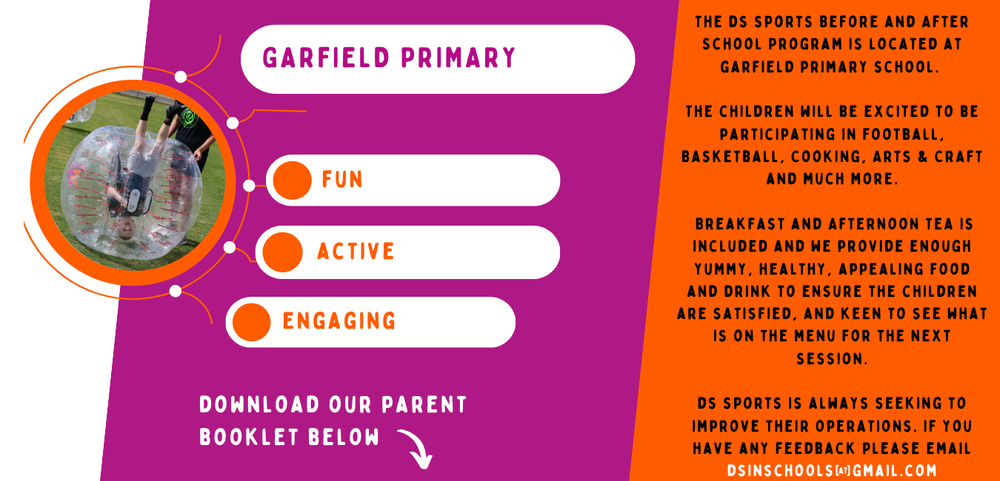 GARFIELD PRIMARY

FUN

ACTIVE

ENGAGING

DOWNLOAD OUR PARENT BOOKLET BELOW

THE DS SPORTS BEFORE AND AFTER SCHOOL PROGRAM IS LOCATED AT GARFIELD PRIMARY SCHOOL.

THE CHILDREN WILL BE EXCITED TO BE PARTICIPATING IN FOOTBALL, BASKETBALL, COOKING, ARTS & CRAFT AND MUCH MORE.

BREAKFAST AND AFTERNOON TEA IS INCLUDED AND WE PROVIDE ENOUGH YUMMY, HEALTHY, APPEALING FOOD AND DRINK TO ENSURE THE CHILDREN ARE SATISFIED, AND KEEN TO SEE WHAT IS ON THE MENU FOR THE NEXT SESSION.

DS SPORTS IS ALWAYS SEEKING TO IMPROVE THEIR OPERATIONS. IF YOU HAVE ANY FEEDBACK PLEASE EMAIL DSINSCHOOLS[AT]GMAIL.COM